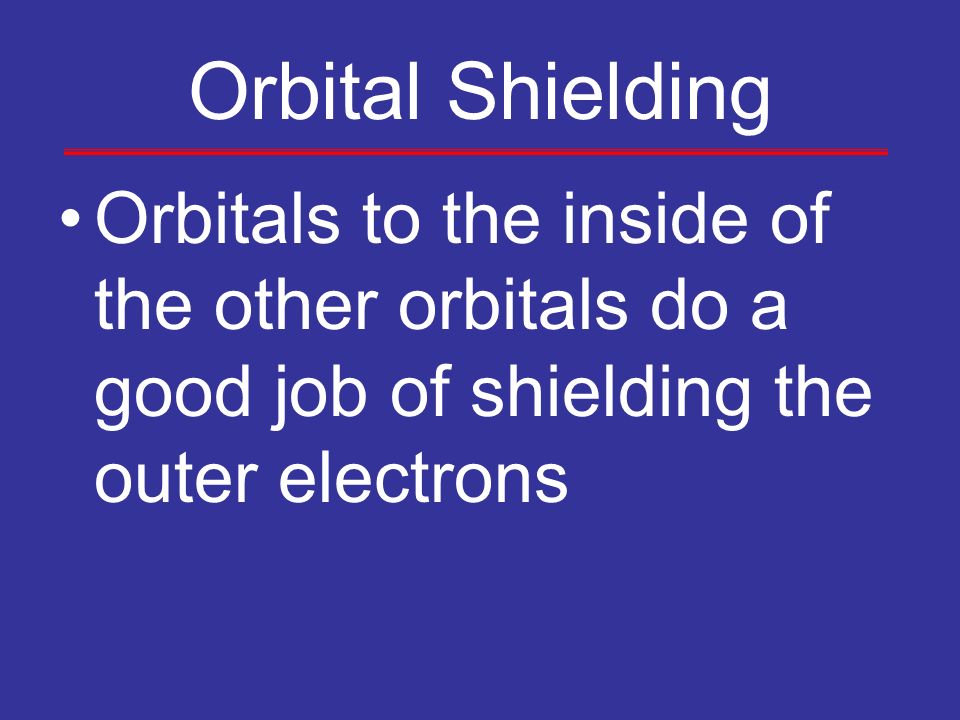 Orbital Shielding

• Orbitals to the inside of the other orbitals do a good job of shielding the outer electrons